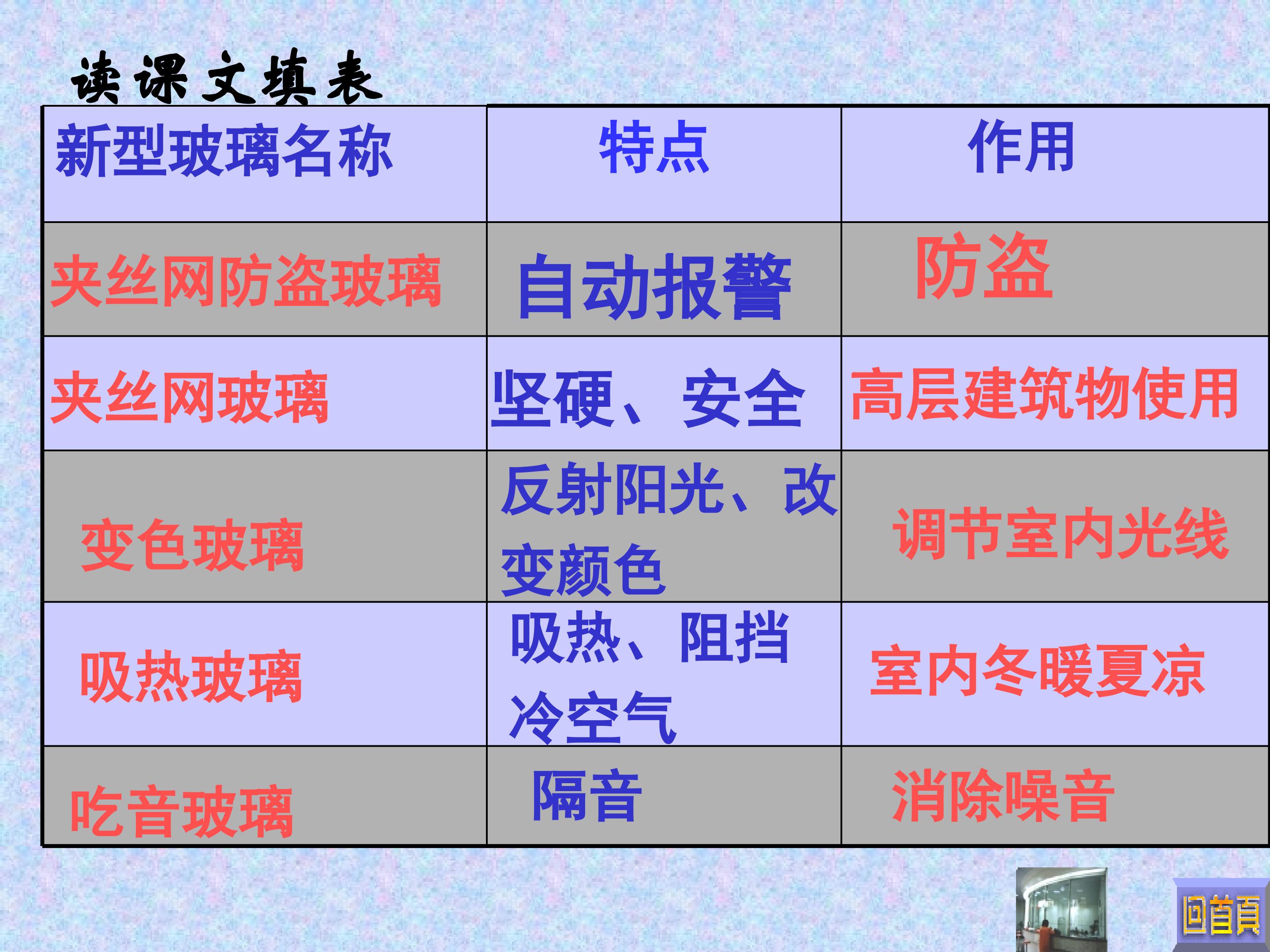 读课文填表

| 新型玻璃名称 | 特点 | 作用 |
|---|---|---|
| 夹丝网防盗玻璃 | 自动报警 | 防盗 |
| 夹丝网玻璃 | 坚硬、安全 | 高层建筑物使用 |
| 变色玻璃 | 反射阳光、改变颜色 | 调节室内光线 |
| 吸热玻璃 | 吸热、阻挡冷空气 | 室内冬暖夏凉 |
| 吃音玻璃 | 隔音 | 消除噪音 |

回首頁